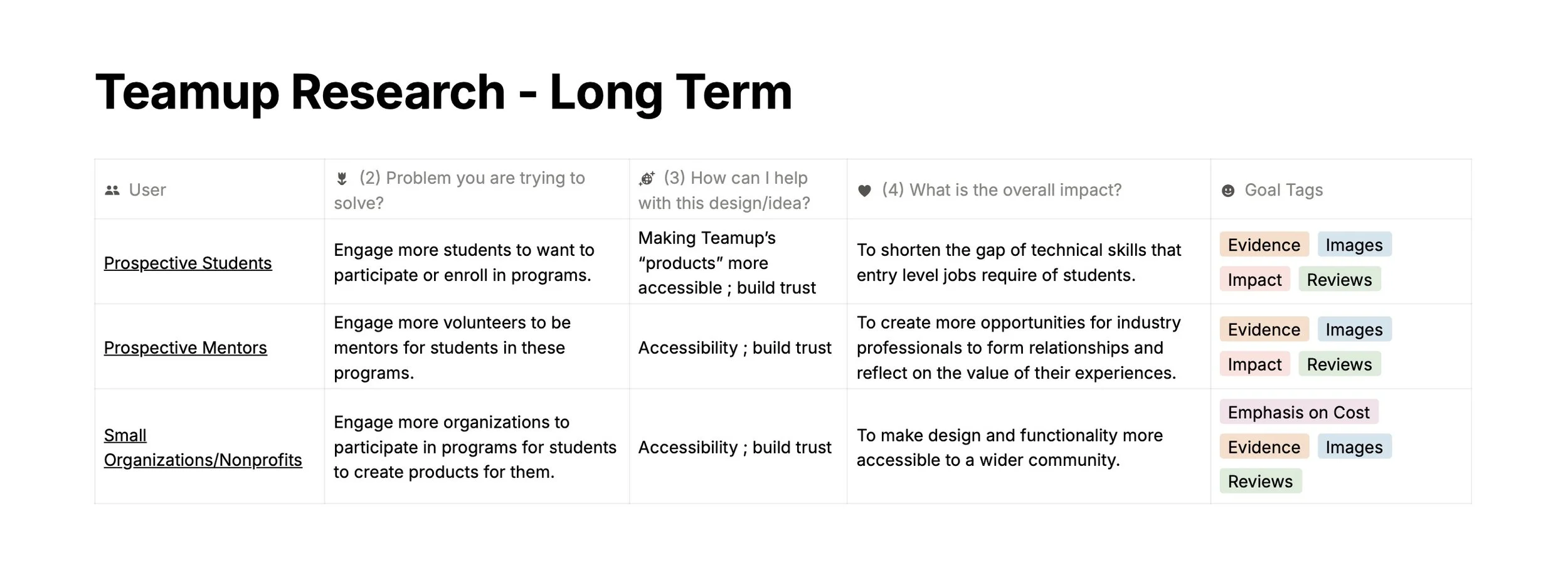 Teamup Research - Long Term

| User | (2) Problem you are trying to solve? | (3) How can I help with this design/idea? | (4) What is the overall impact? | Goal Tags |
|---|---|---|---|---|
| Prospective Students | Engage more students to want to participate or enroll in programs. | Making Teamup's "products" more accessible ; build trust | To shorten the gap of technical skills that entry level jobs require of students. | Evidence Images Impact Reviews |
| Prospective Mentors | Engage more volunteers to be mentors for students in these programs. | Accessibility ; build trust | To create more opportunities for industry professionals to form relationships and reflect on the value of their experiences. | Evidence Images Impact Reviews |
| Small Organizations/Nonprofits | Engage more organizations to participate in programs for students to create products for them. | Accessibility ; build trust | To make design and functionality more accessible to a wider community. | Emphasis on Cost Evidence Images Reviews |